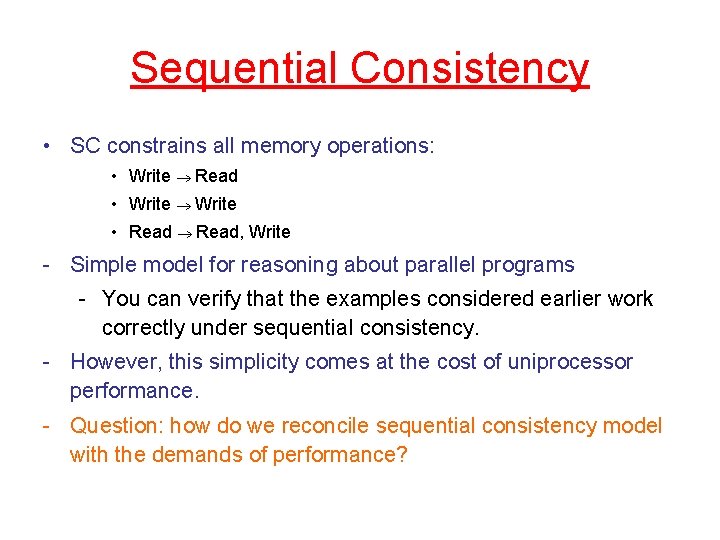 Sequential Consistency

• SC constrains all memory operations:

• Write $\rightarrow$ Read

• Write $\rightarrow$ Write

• Read $\rightarrow$ Read, Write

- Simple model for reasoning about parallel programs

- You can verify that the examples considered earlier work correctly under sequential consistency.

- However, this simplicity comes at the cost of uniprocessor performance.

- Question: how do we reconcile sequential consistency model with the demands of performance?